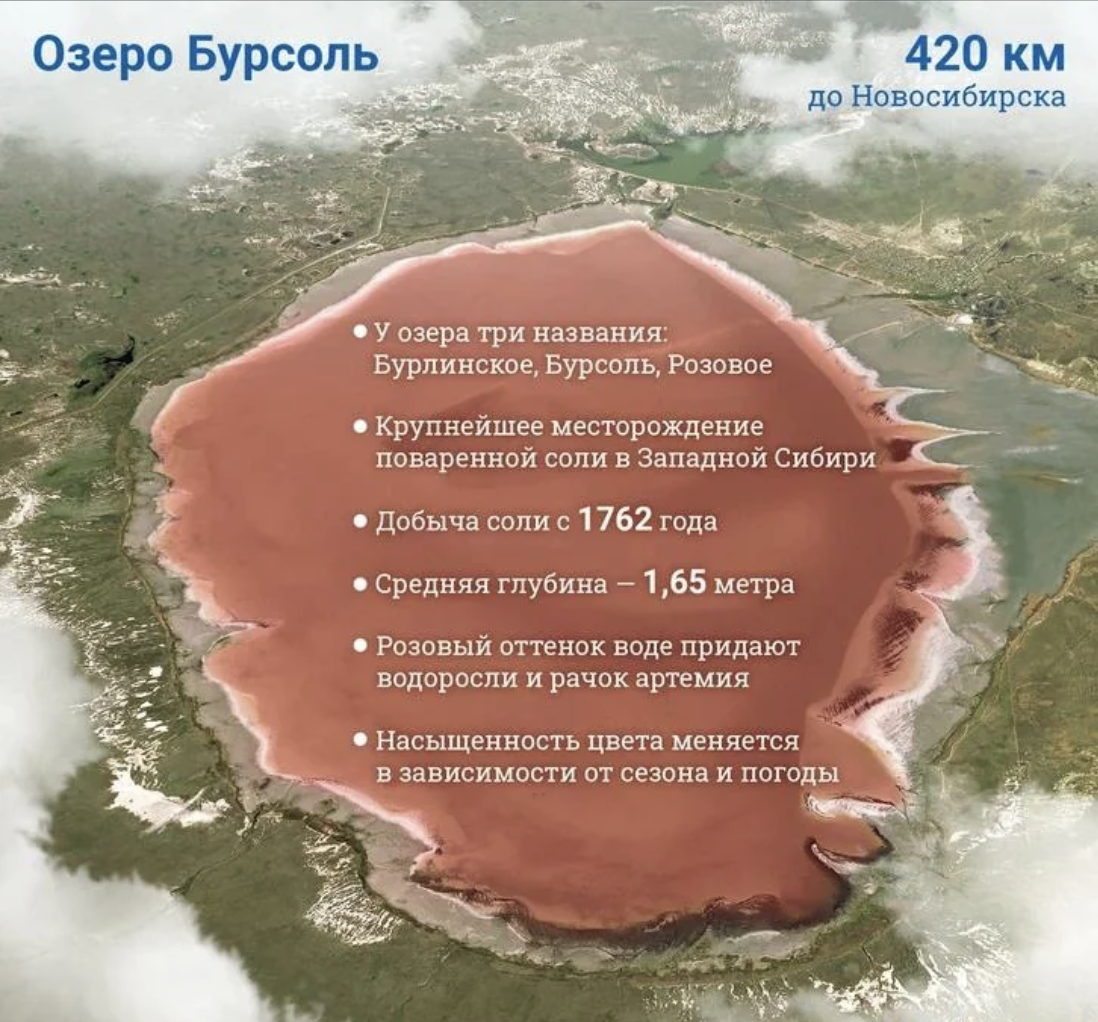 Озеро Бурсоль

420 км
до Новосибирска

• У озера три названия: Бурлинское, Бурсоль, Розовое

• Крупнейшее месторождение поваренной соли в Западной Сибири

• Добыча соли с 1762 года

• Средняя глубина — 1,65 метра

• Розовый оттенок воде придают водоросли и рачок артемия

• Насыщенность цвета меняется в зависимости от сезона и погоды